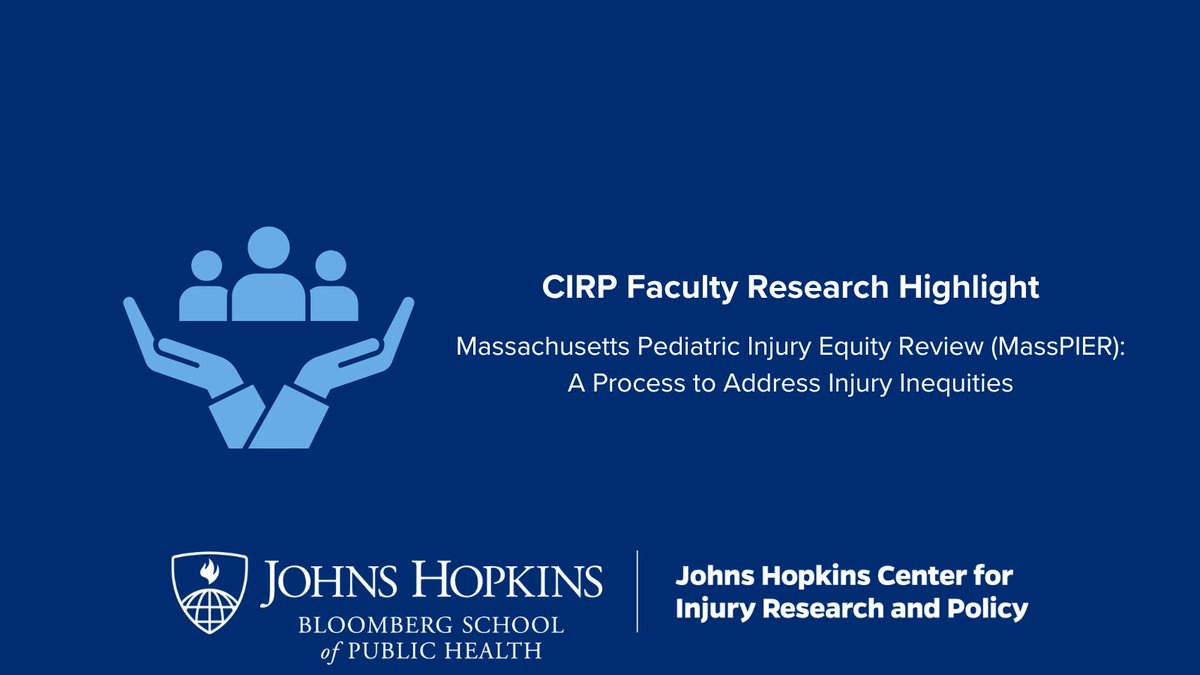 CIRP Faculty Research Highlight

Massachusetts Pediatric Injury Equity Review (MassPIER): A Process to Address Injury Inequities

JOHNS HOPKINS
BLOOMBERG SCHOOL of PUBLIC HEALTH

Johns Hopkins Center for Injury Research and Policy